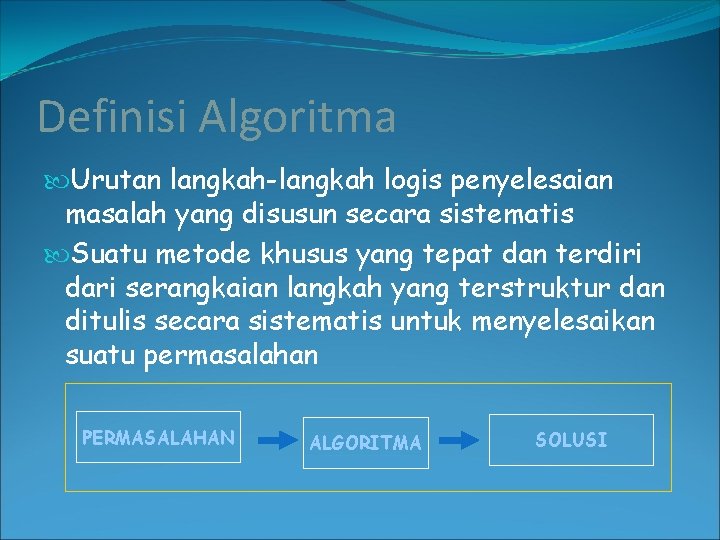 Definisi Algoritma

Urutan langkah-langkah logis penyelesaian masalah yang disusun secara sistematis

Suatu metode khusus yang tepat dan terdiri dari serangkaian langkah yang terstruktur dan ditulis secara sistematis untuk menyelesaikan suatu permasalahan

PERMASALAHAN

ALGORITMA

SOLUSI